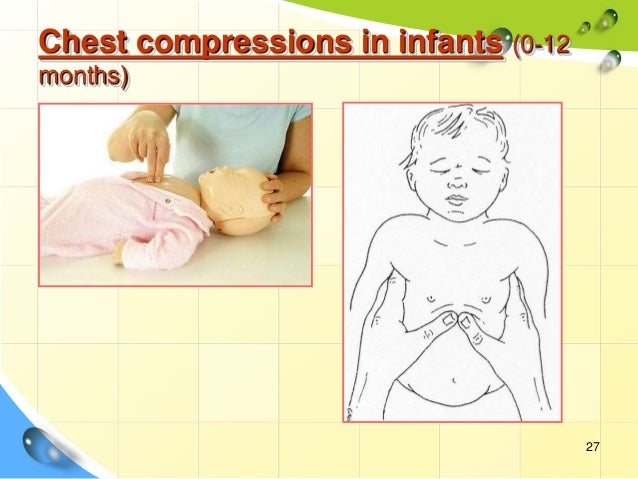 Chest compressions in infants (0-12 months)

27